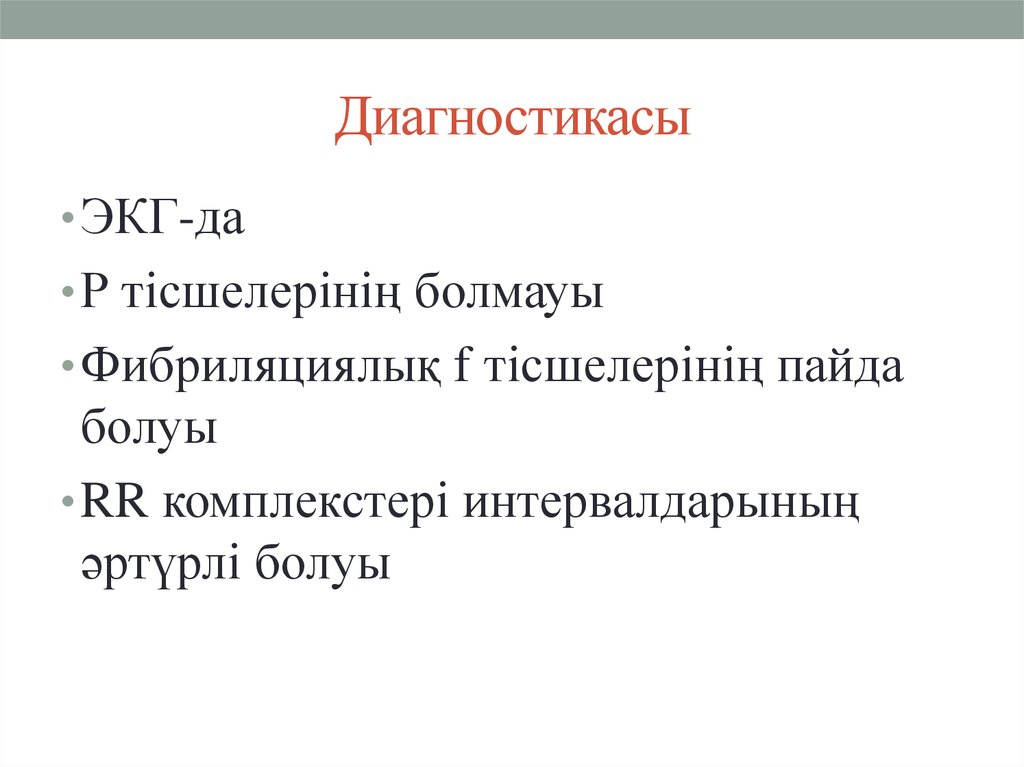 Диагностикасы

• ЭКГ-да
• Р тісшелерінің болмауы
• Фибриляциялық f тісшелерінің пайда болуы
• RR комплекстері интервалдарының әртүрлі болуы